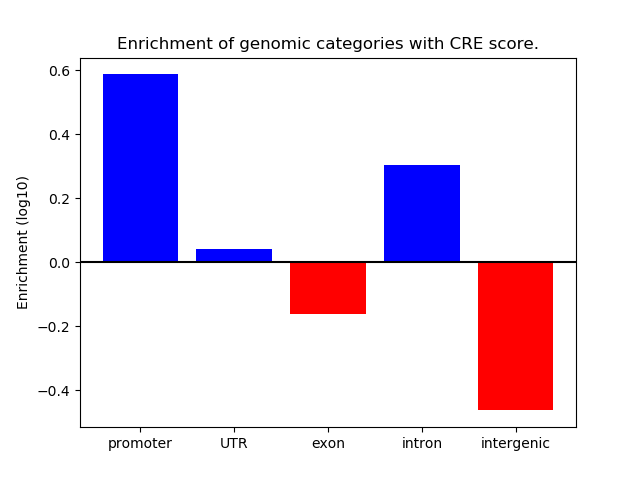 Enrichment of genomic categories with CRE score.

Enrichment (log10)

0.6
0.4
0.2
0.0
−0.2
−0.4

promoter
UTR
exon
intron
intergenic